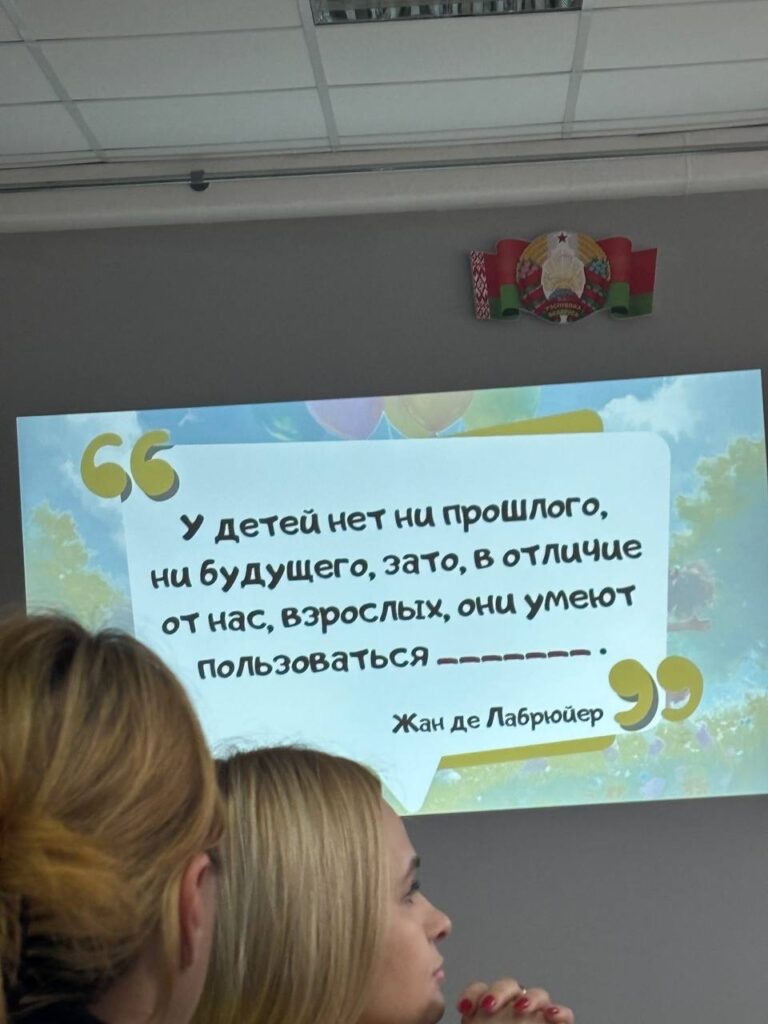 У детей нет ни прошлого, ни будущего, зато, в отличие от нас, взрослых, они умеют пользоваться ________.

Жан де Лабрюйер